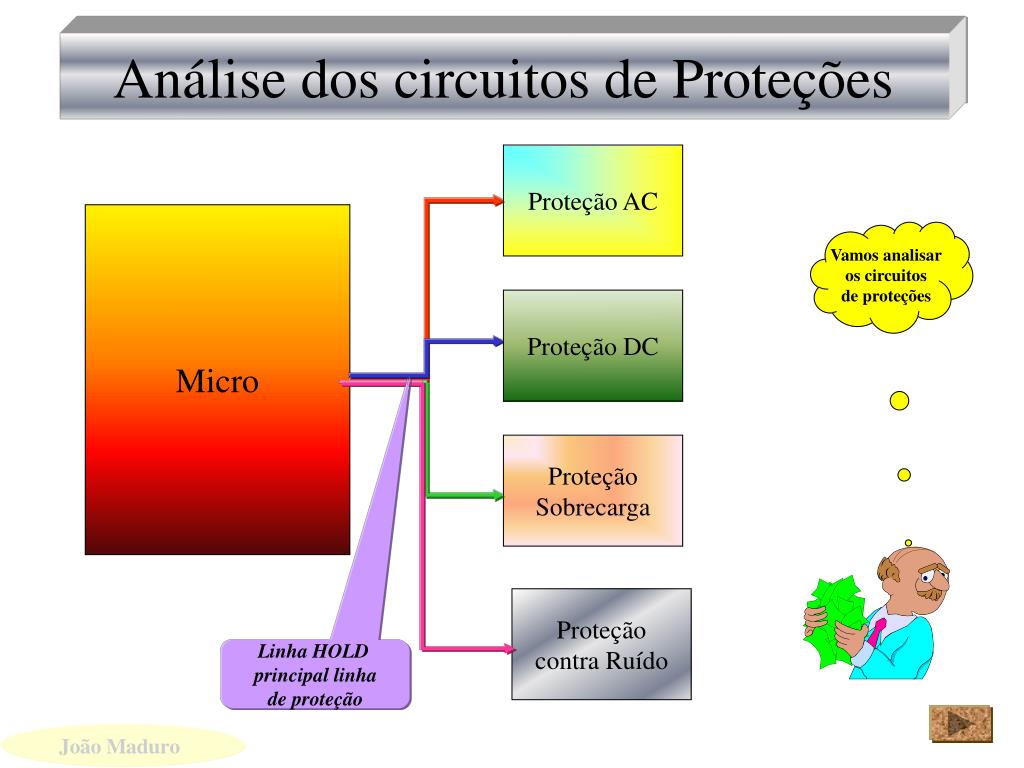 Análise dos circuitos de Proteções

Micro

Proteção AC

Proteção DC

Proteção Sobrecarga

Proteção contra Ruído

Linha HOLD principal linha de proteção

Vamos analisar os circuitos de proteções

João Maduro